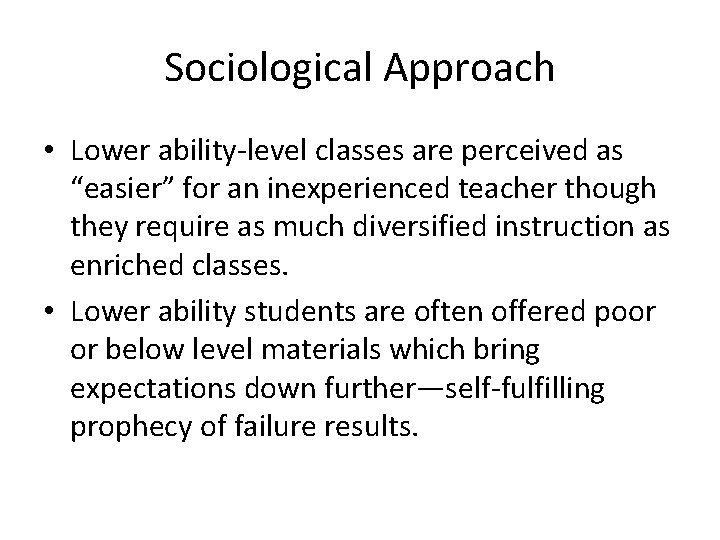 Sociological Approach

• Lower ability-level classes are perceived as “easier” for an inexperienced teacher though they require as much diversified instruction as enriched classes.

• Lower ability students are often offered poor or below level materials which bring expectations down further—self-fulfilling prophecy of failure results.